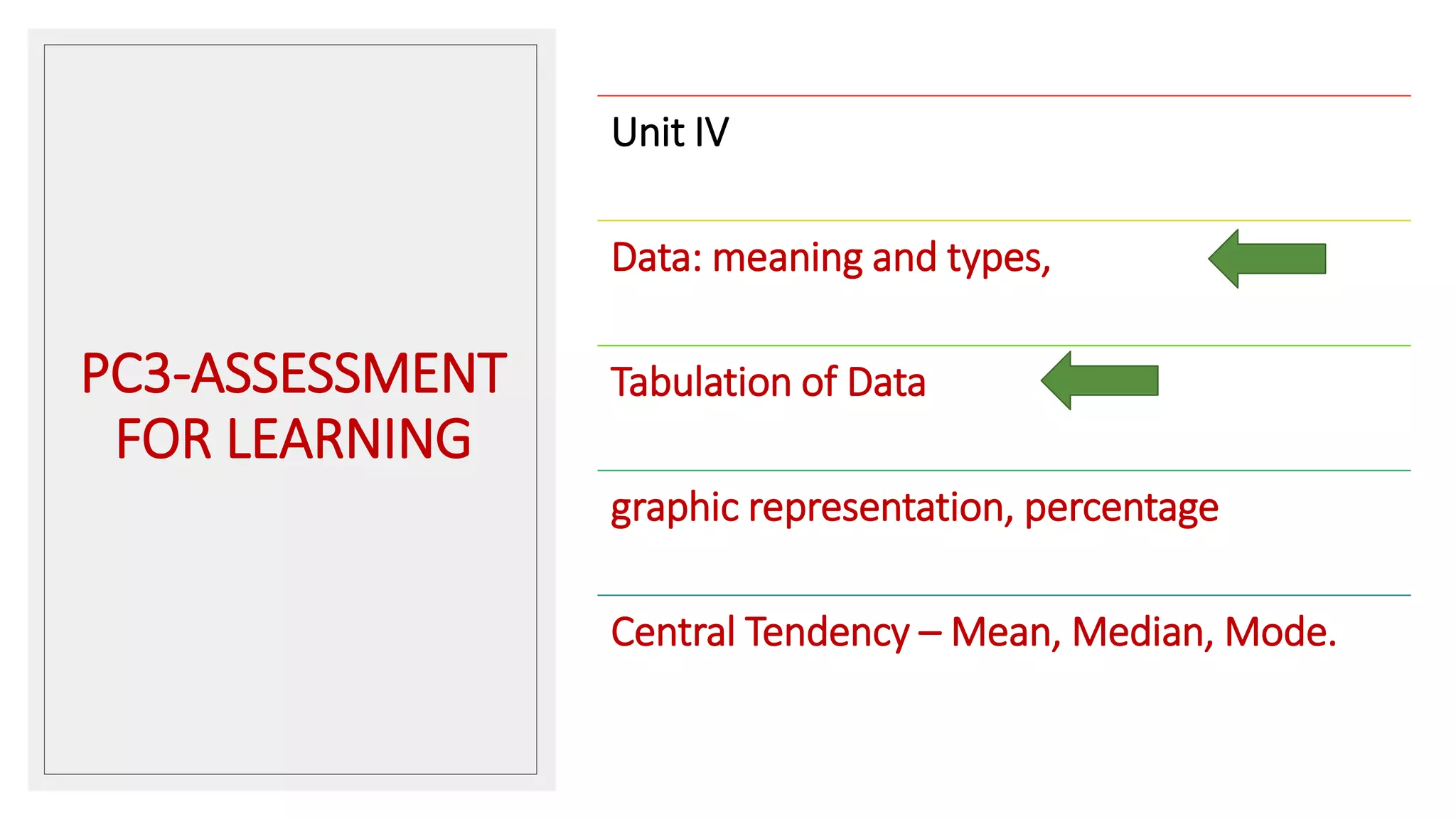 PC3-ASSESSMENT FOR LEARNING

Unit IV

Data: meaning and types,

Tabulation of Data

graphic representation, percentage

Central Tendency – Mean, Median, Mode.